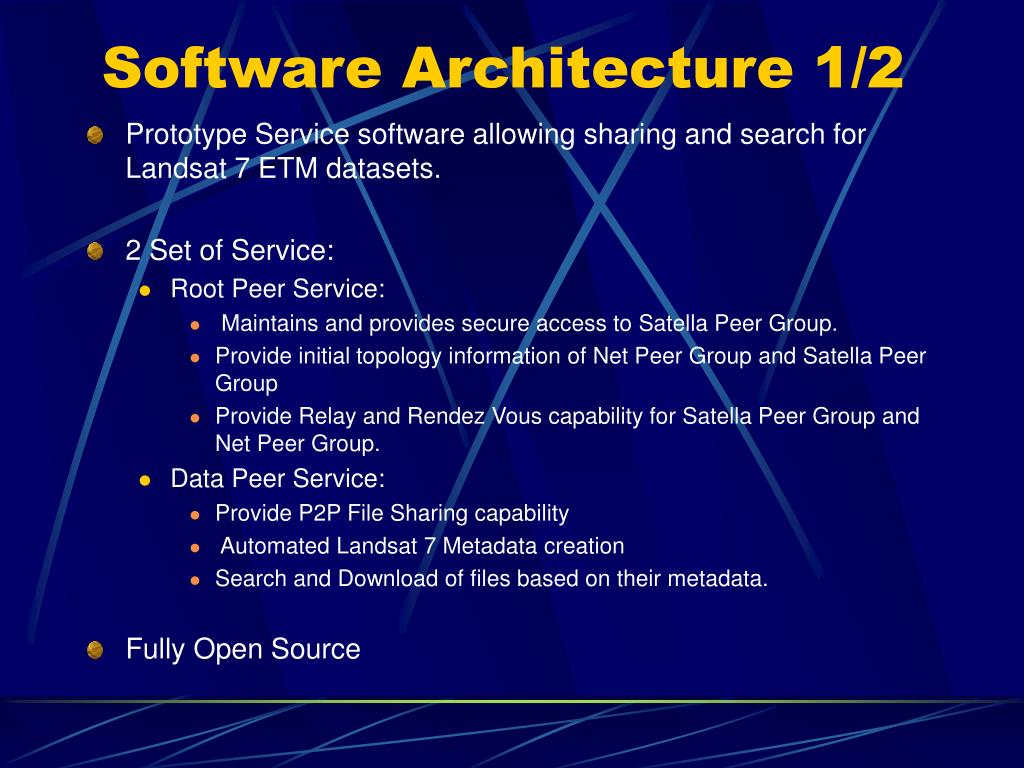 Software Architecture 1/2

Prototype Service software allowing sharing and search for Landsat 7 ETM datasets.

2 Set of Service:

Root Peer Service:

Maintains and provides secure access to Satella Peer Group.

Provide initial topology information of Net Peer Group and Satella Peer Group

Provide Relay and Rendez Vous capability for Satella Peer Group and Net Peer Group.

Data Peer Service:

Provide P2P File Sharing capability

Automated Landsat 7 Metadata creation

Search and Download of files based on their metadata.

Fully Open Source